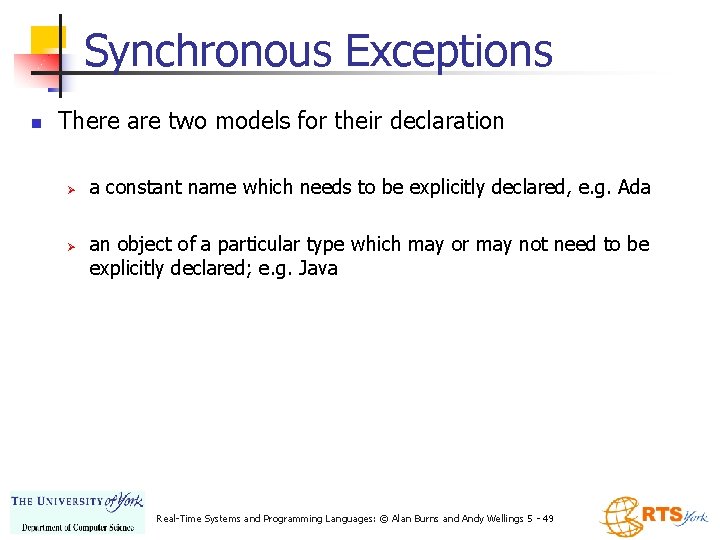 Synchronous Exceptions

There are two models for their declaration

a constant name which needs to be explicitly declared, e.g. Ada

an object of a particular type which may or may not need to be explicitly declared; e.g. Java

THE UNIVERSITY of York
Department of Computer Science

Real-Time Systems and Programming Languages: © Alan Burns and Andy Wellings 5 - 49

RTS York